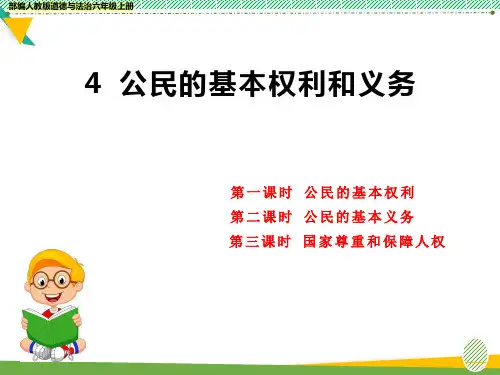 部编人教版道德与法治六年级上册

4 公民的基本权利和义务

第一课时 公民的基本权利
第二课时 公民的基本义务
第三课时 国家尊重和保障人权